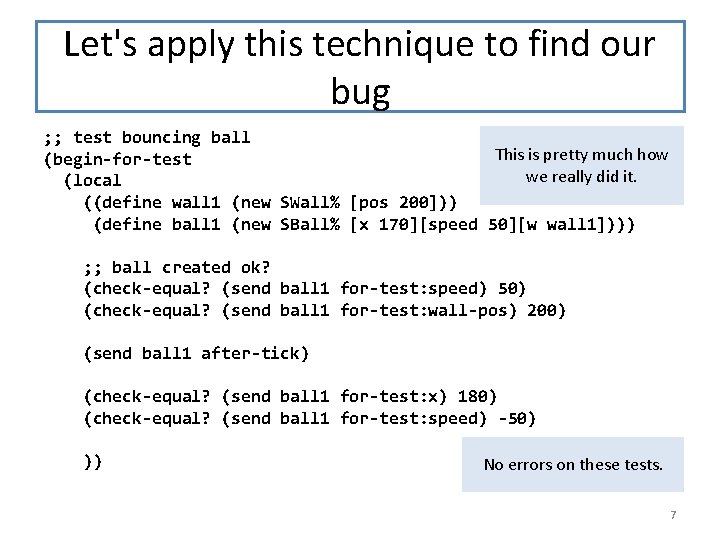 Let's apply this technique to find our bug

;; test bouncing ball
(begin-for-test
  (local
    ((define wall1 (new SWall% [pos 200]))
     (define ball1 (new SBall% [x 170][speed 50][w wall1])))

    ;; ball created ok?
    (check-equal? (send ball1 for-test:speed) 50)
    (check-equal? (send ball1 for-test:wall-pos) 200)

    (send ball1 after-tick)

    (check-equal? (send ball1 for-test:x) 180)
    (check-equal? (send ball1 for-test:speed) -50)

    ))

This is pretty much how we really did it.

No errors on these tests.

7